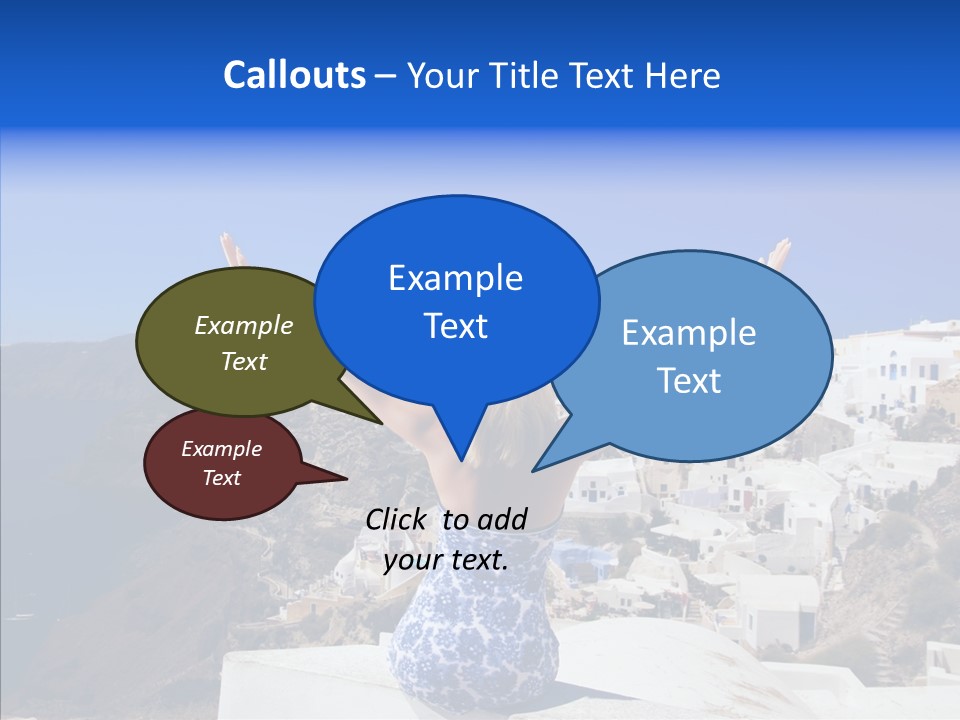 Callouts – Your Title Text Here

Example Text

Example Text

Example Text

Example Text

Click to add your text.